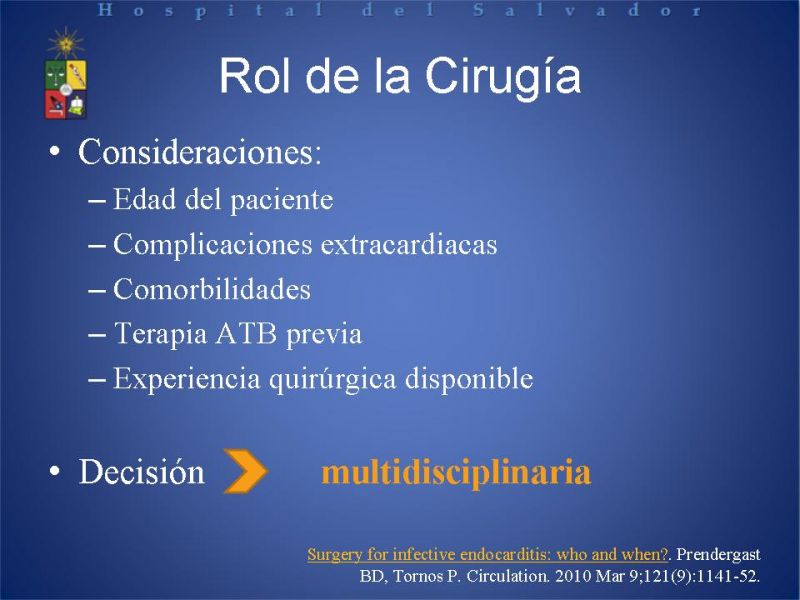 Hospital del Salvador

Rol de la Cirugía

• Consideraciones:
– Edad del paciente
– Complicaciones extracardiacas
– Comorbilidades
– Terapia ATB previa
– Experiencia quirúrgica disponible

• Decisión multidisciplinaria

Surgery for infective endocarditis: who and when?. Prendergast BD, Tornos P. Circulation. 2010 Mar 9;121(9):1141-52.